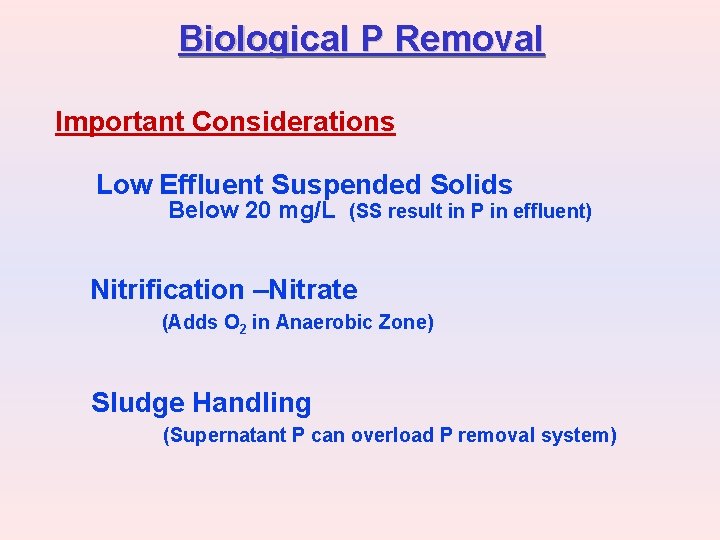 Biological P Removal

Important Considerations

Low Effluent Suspended Solids
Below 20 mg/L (SS result in P in effluent)

Nitrification –Nitrate
(Adds $O_2$ in Anaerobic Zone)

Sludge Handling
(Supernatant P can overload P removal system)